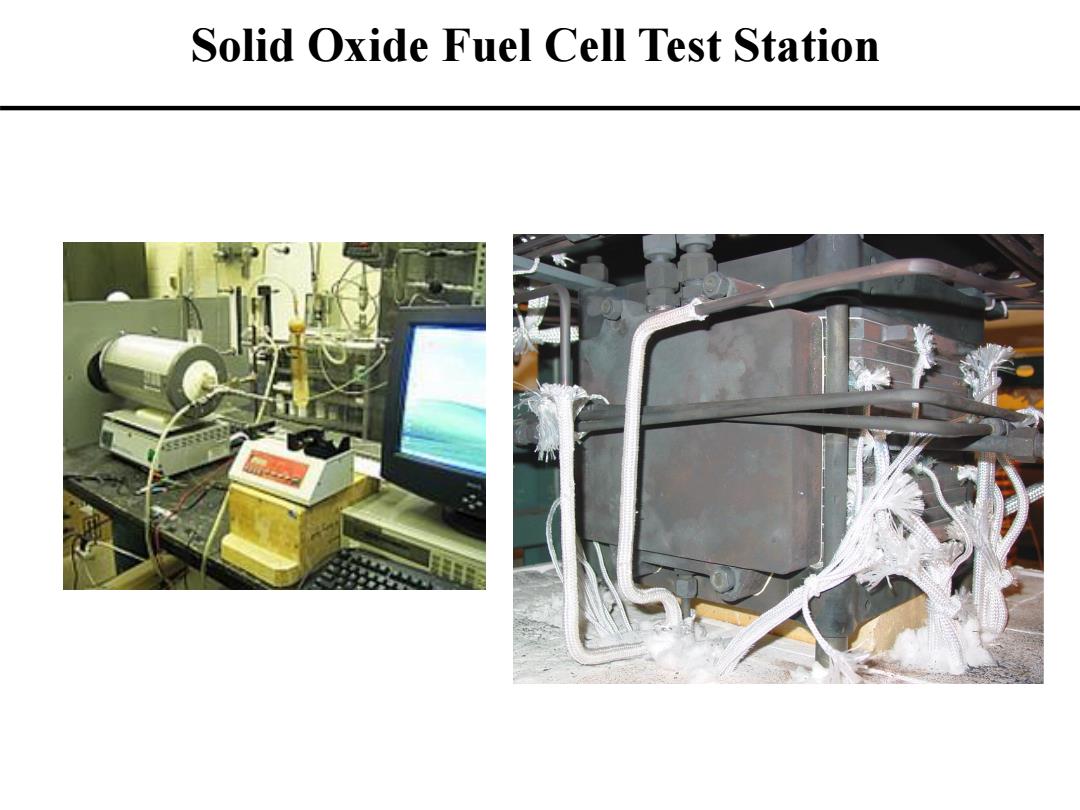 Solid Oxide Fuel Cell Test Station